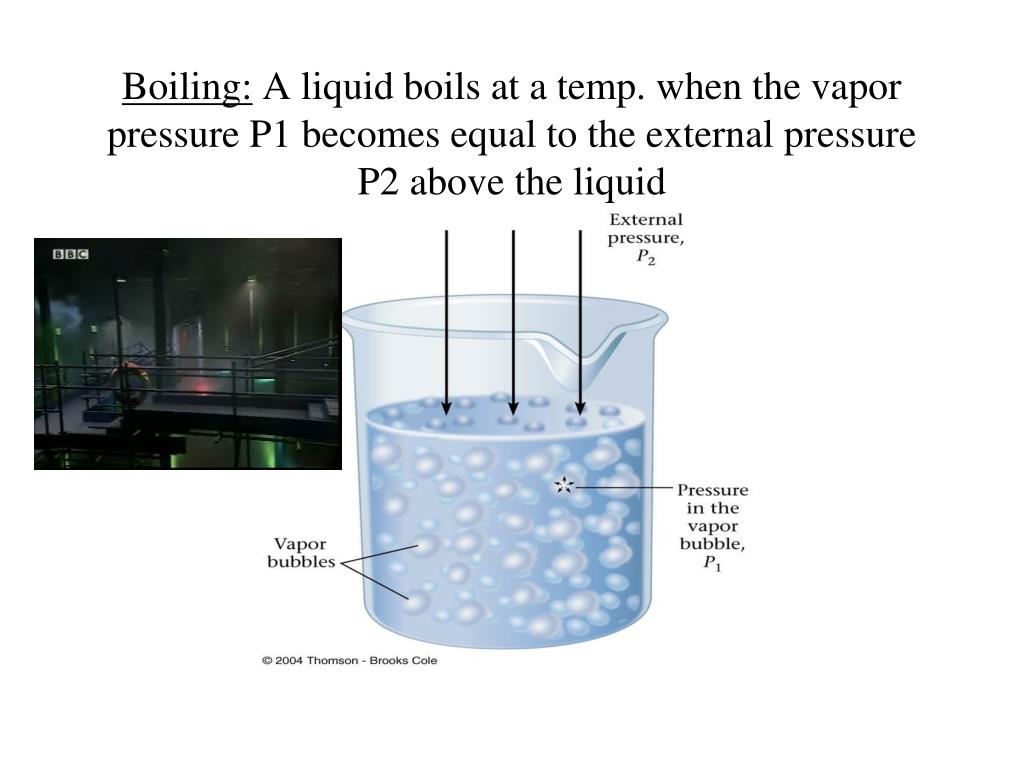 Boiling: A liquid boils at a temp. when the vapor pressure P1 becomes equal to the external pressure P2 above the liquid

BBC

External pressure, $P_2$

Pressure in the vapor bubble, $P_1$

Vapor bubbles

© 2004 Thomson - Brooks Cole